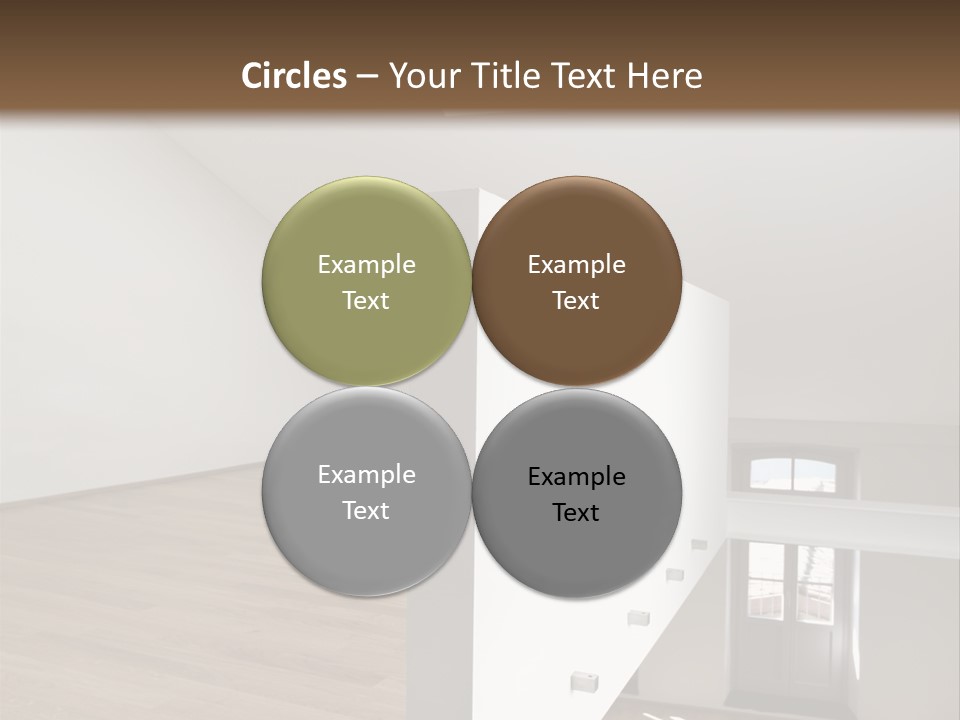 Circles – Your Title Text Here

Example Text

Example Text

Example Text

Example Text